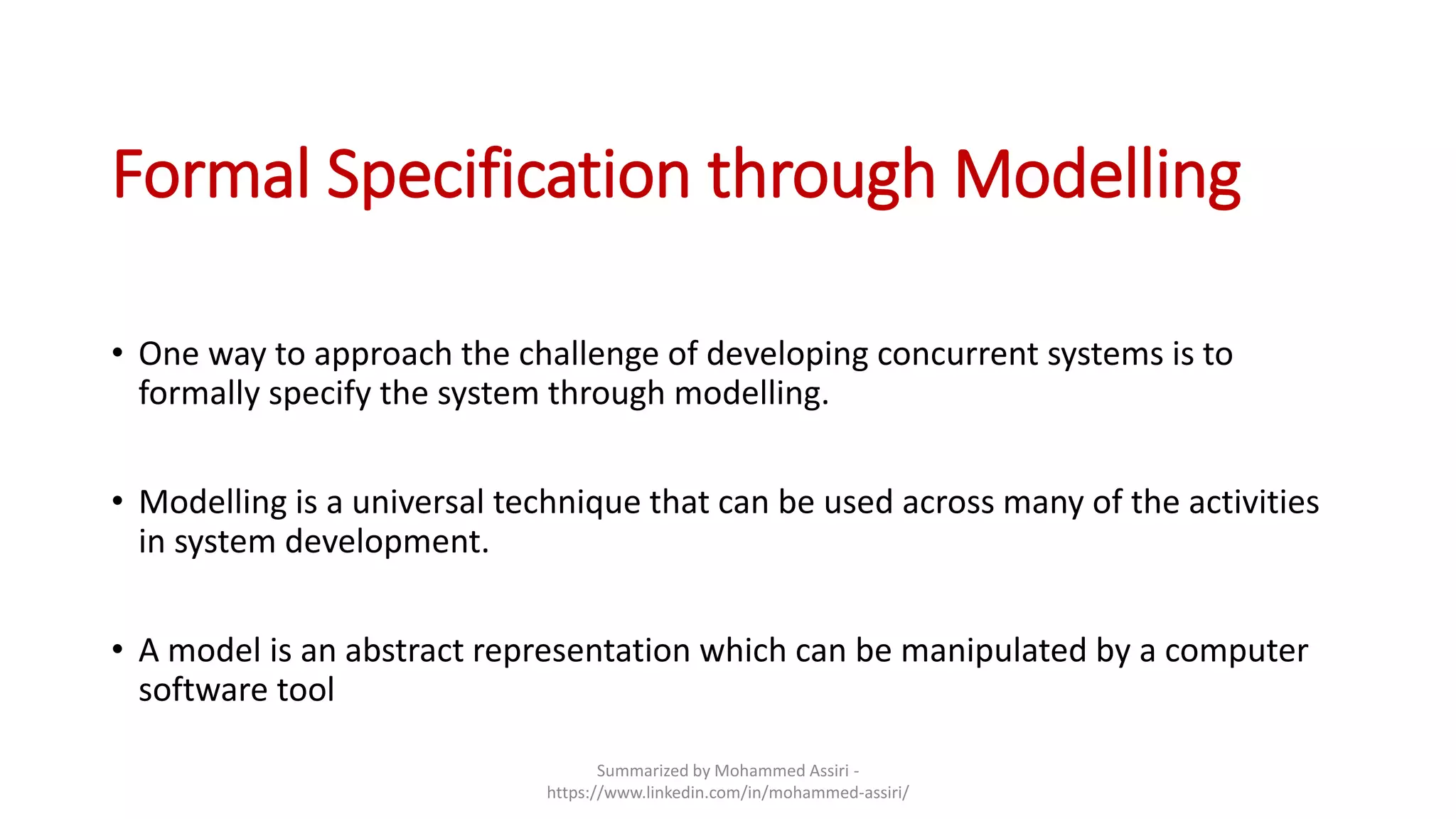 Formal Specification through Modelling

• One way to approach the challenge of developing concurrent systems is to formally specify the system through modelling.

• Modelling is a universal technique that can be used across many of the activities in system development.

• A model is an abstract representation which can be manipulated by a computer software tool

Summarized by Mohammed Assiri - https://www.linkedin.com/in/mohammed-assiri/